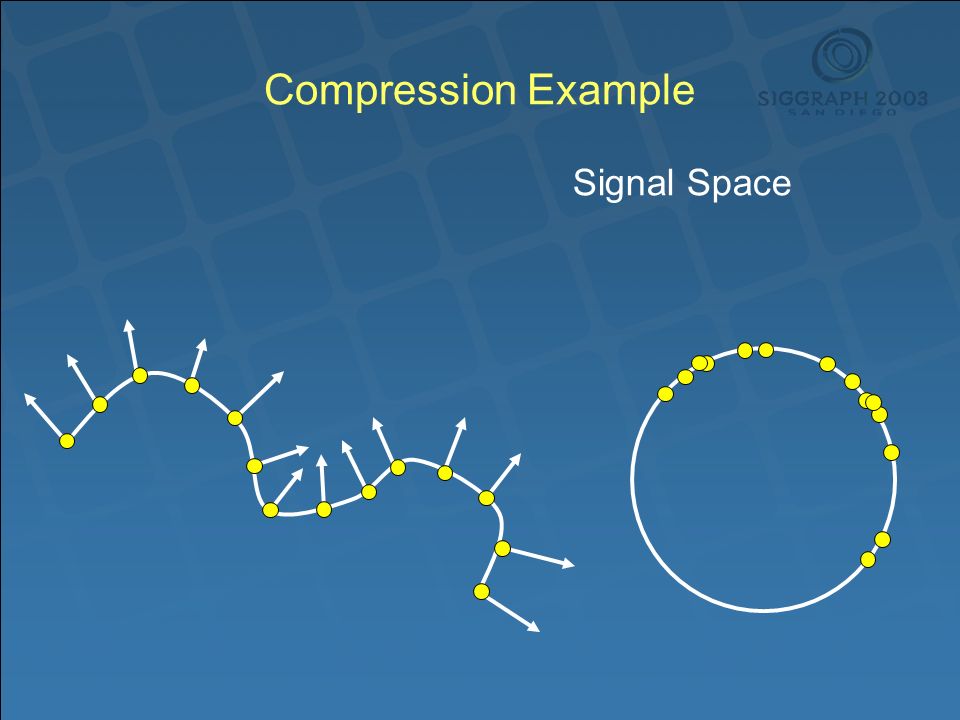 Compression Example

SIGGRAPH 2003
SAN DIEGO

Signal Space